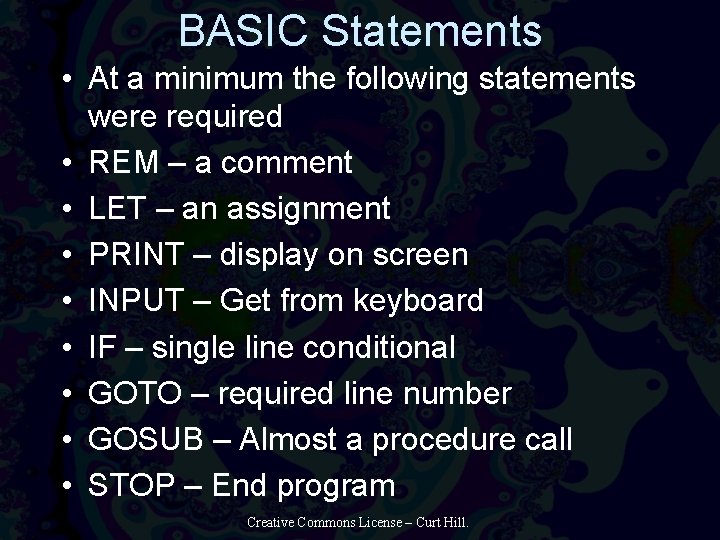 BASIC Statements

• At a minimum the following statements were required
• REM – a comment
• LET – an assignment
• PRINT – display on screen
• INPUT – Get from keyboard
• IF – single line conditional
• GOTO – required line number
• GOSUB – Almost a procedure call
• STOP – End program

Creative Commons License – Curt Hill.